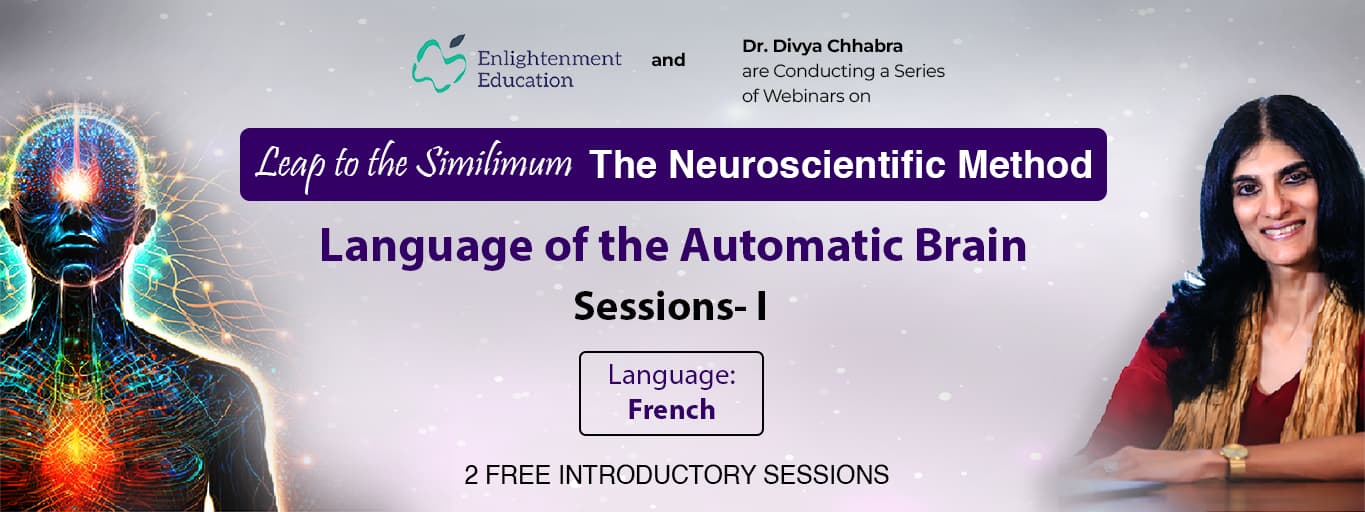 Enlightenment Education and Dr. Divya Chhabra are Conducting a Series of Webinars on

Leap to the Similimum The Neuroscientific Method

Language of the Automatic Brain

Sessions- I

Language: French

2 FREE INTRODUCTORY SESSIONS